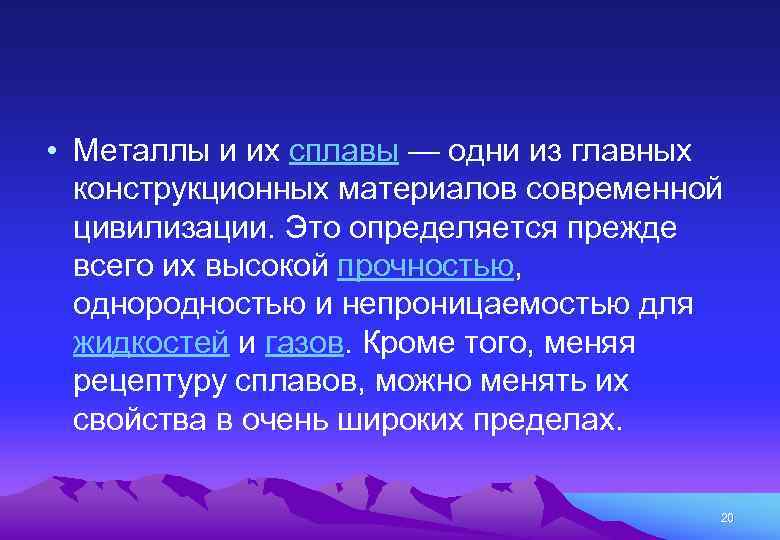 • Металлы и их сплавы — одни из главных конструкционных материалов современной цивилизации. Это определяется прежде всего их высокой прочностью, однородностью и непроницаемостью для жидкостей и газов. Кроме того, меняя рецептуру сплавов, можно менять их свойства в очень широких пределах.

20